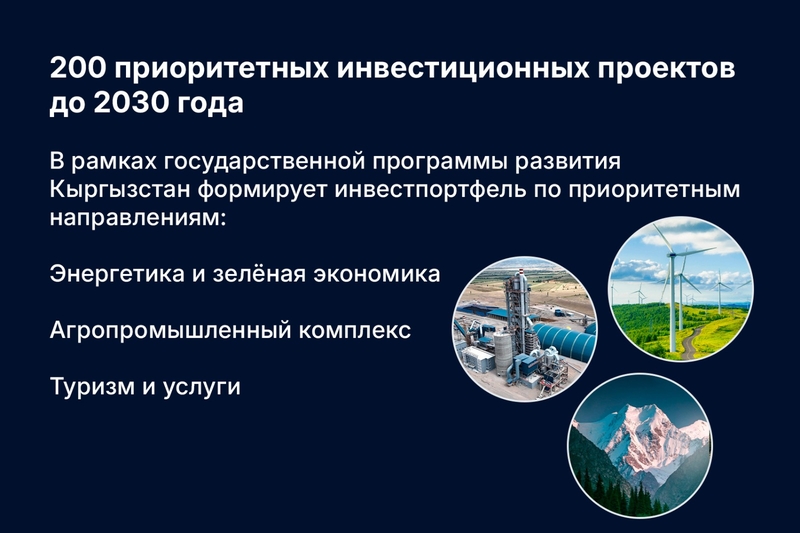 200 приоритетных инвестиционных проектов до 2030 года

В рамках государственной программы развития Кыргызстан формирует инвестпортфель по приоритетным направлениям:

Энергетика и зелёная экономика

Агропромышленный комплекс

Туризм и услуги